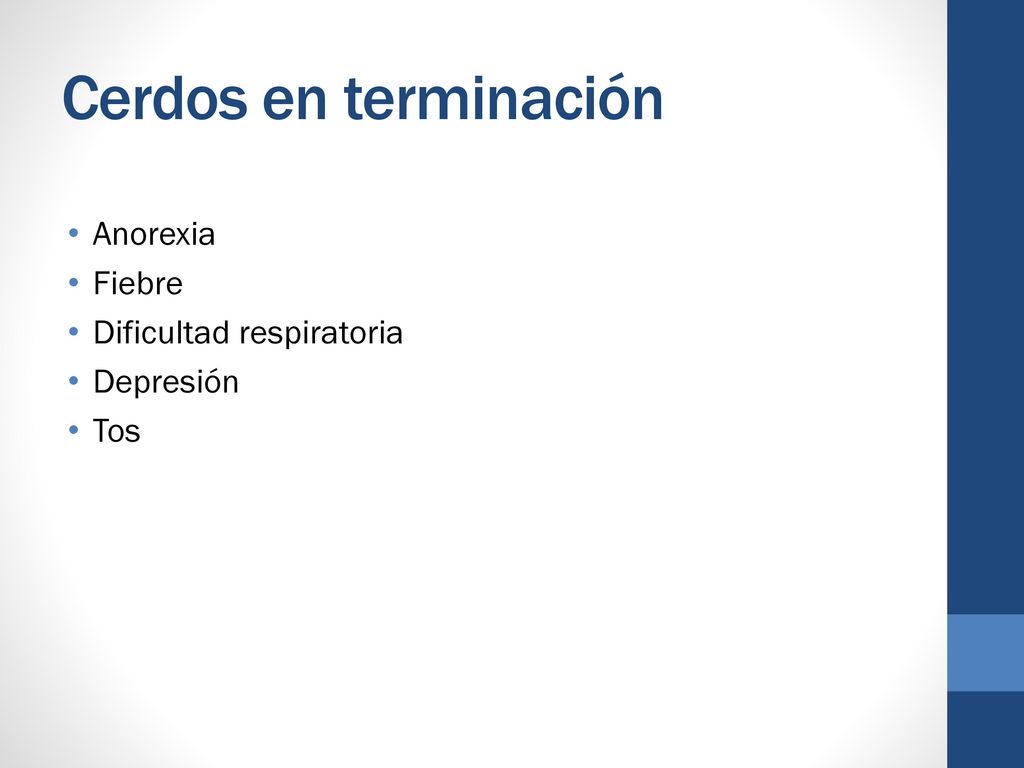 Cerdos en terminación

• Anorexia
• Fiebre
• Dificultad respiratoria
• Depresión
• Tos